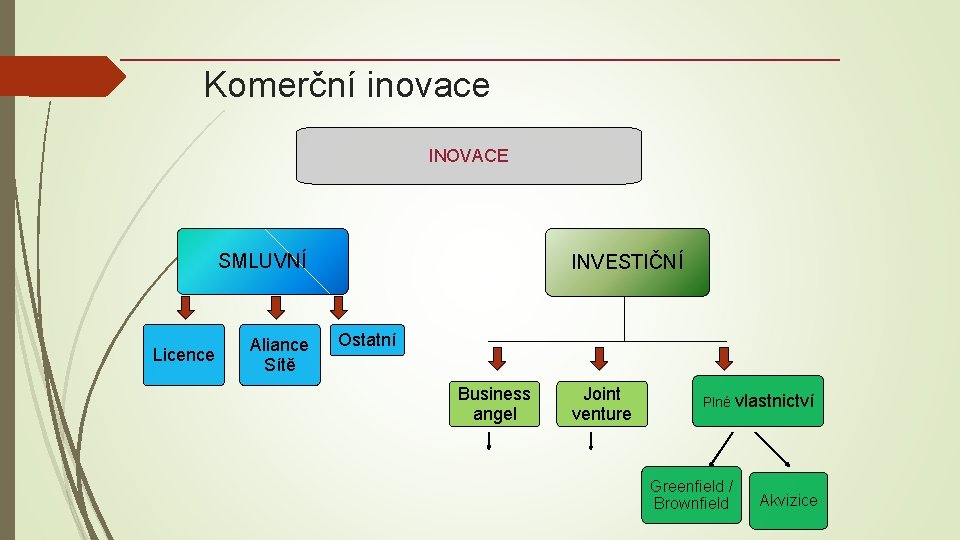 Komerční inovace

INOVACE

SMLUVNÍ

INVESTIČNÍ

Licence

Aliance Sítě

Ostatní

Business angel

Joint venture

Plné vlastnictví

Greenfield / Brownfield

Akvizice